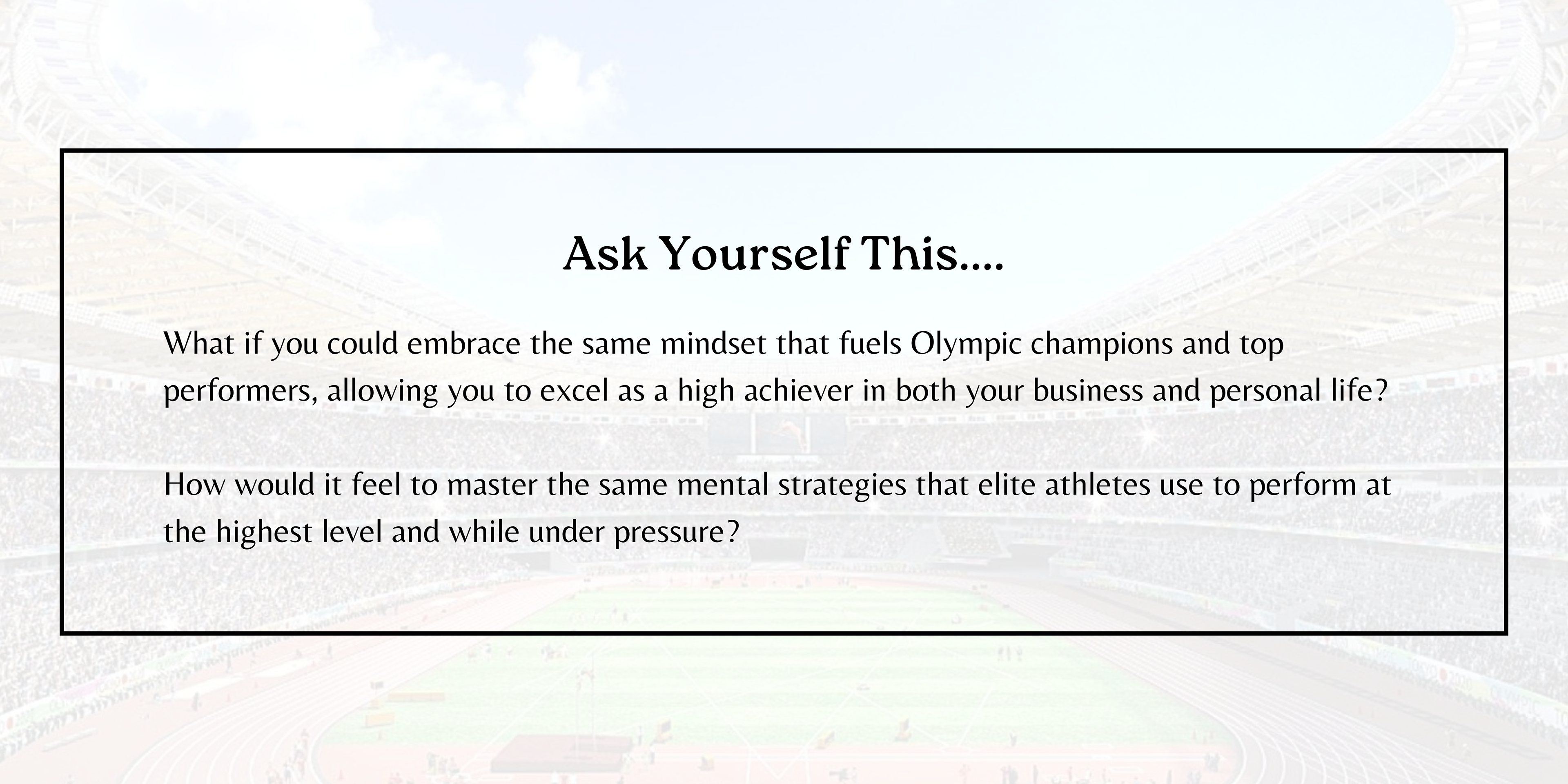 Ask Yourself This....

What if you could embrace the same mindset that fuels Olympic champions and top performers, allowing you to excel as a high achiever in both your business and personal life?

How would it feel to master the same mental strategies that elite athletes use to perform at the highest level and while under pressure?